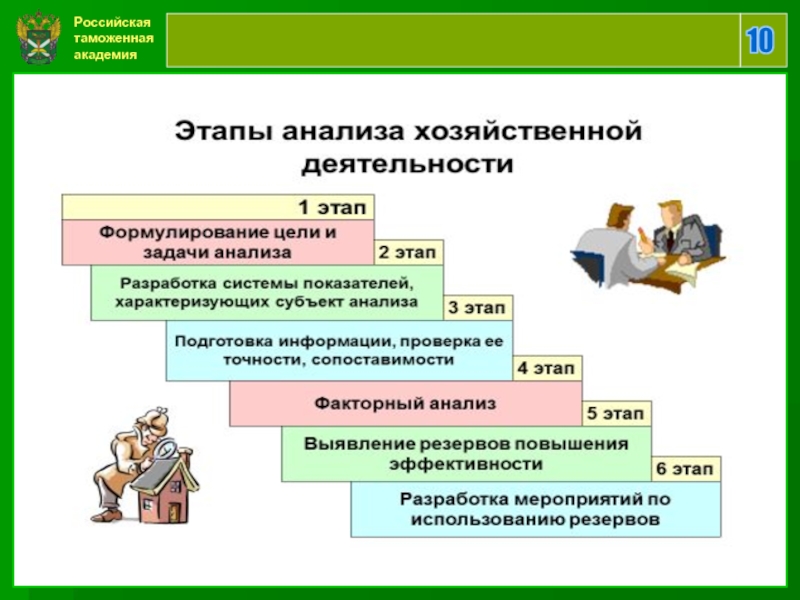 Российская таможенная академия

10

Этапы анализа хозяйственной деятельности

1 этап

Формулирование цели и задачи анализа

2 этап

Разработка системы показателей, характеризующих субъект анализа

3 этап

Подготовка информации, проверка ее точности, сопоставимости

4 этап

Факторный анализ

5 этап

Выявление резервов повышения эффективности

6 этап

Разработка мероприятий по использованию резервов